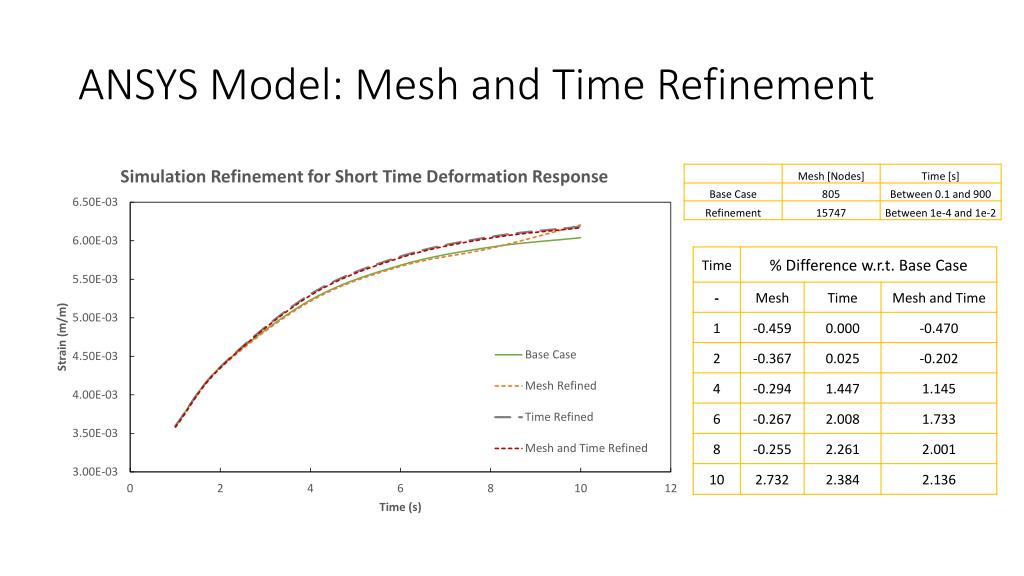 ANSYS Model: Mesh and Time Refinement

Simulation Refinement for Short Time Deformation Response

6.50E-03
6.00E-03
5.50E-03
5.00E-03
4.50E-03
4.00E-03
3.50E-03
3.00E-03

Strain (m/m)

0 2 4 6 8 10 12

Time (s)

Base Case
Mesh Refined
Time Refined
Mesh and Time Refined

| | Mesh [Nodes] | Time [s] |
|---|---|---|
| Base Case | 805 | Between 0.1 and 900 |
| Refinement | 15747 | Between 1e-4 and 1e-2 |

| Time | % Difference w.r.t. Base Case | | |
|---|---|---|---|
| - | Mesh | Time | Mesh and Time |
| 1 | -0.459 | 0.000 | -0.470 |
| 2 | -0.367 | 0.025 | -0.202 |
| 4 | -0.294 | 1.447 | 1.145 |
| 6 | -0.267 | 2.008 | 1.733 |
| 8 | -0.255 | 2.261 | 2.001 |
| 10 | 2.732 | 2.384 | 2.136 |